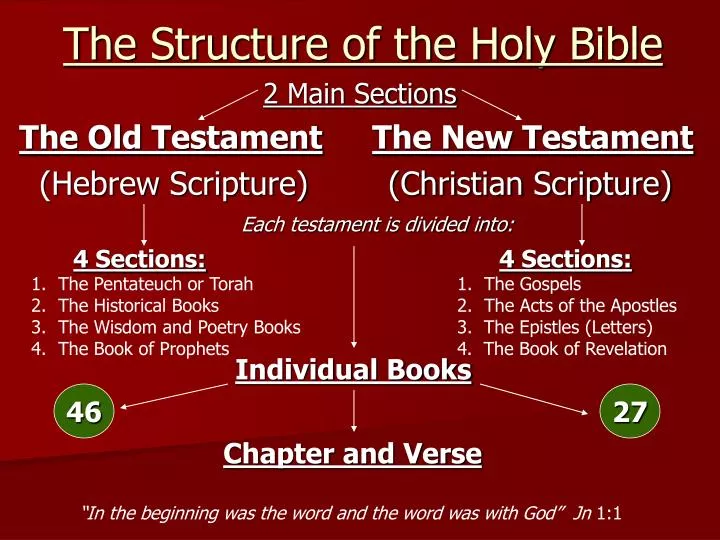 The Structure of the Holy Bible

2 Main Sections

The Old Testament

(Hebrew Scripture)

The New Testament

(Christian Scripture)

Each testament is divided into:

4 Sections:
1. The Pentateuch or Torah
2. The Historical Books
3. The Wisdom and Poetry Books
4. The Book of Prophets

4 Sections:
1. The Gospels
2. The Acts of the Apostles
3. The Epistles (Letters)
4. The Book of Revelation

Individual Books

46

27

Chapter and Verse

"In the beginning was the word and the word was with God" Jn 1:1